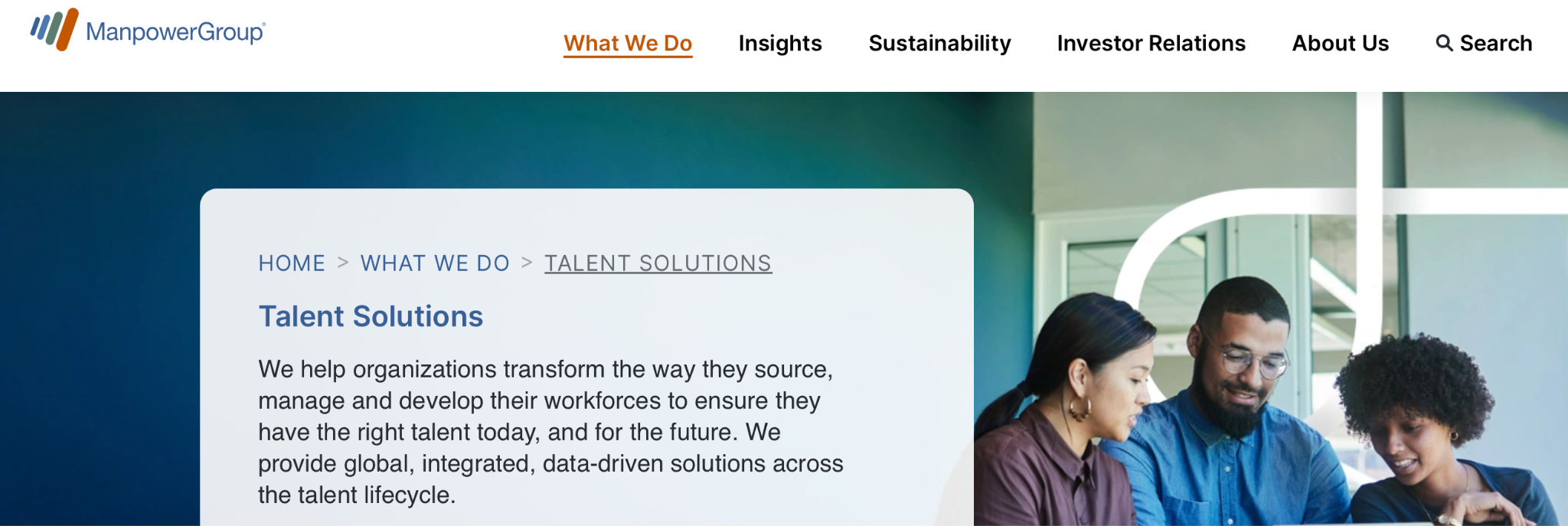 ManpowerGroup®

What We Do Insights Sustainability Investor Relations About Us Search

HOME > WHAT WE DO > TALENT SOLUTIONS

Talent Solutions

We help organizations transform the way they source, manage and develop their workforces to ensure they have the right talent today, and for the future. We provide global, integrated, data-driven solutions across the talent lifecycle.